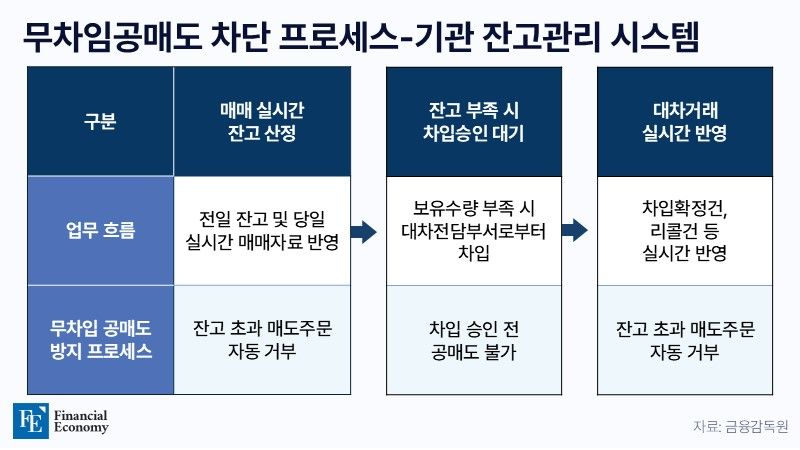 무차입공매도 차단 프로세스-기관 잔고관리 시스템

| 구분 | 매매 실시간 잔고 산정 | 잔고 부족 시 차입승인 대기 | 대차거래 실시간 반영 |
|---|---|---|---|
| 업무 흐름 | 전일 잔고 및 당일 실시간 매매자료 반영 | 보유수량 부족 시 대차전담부서로부터 차입 | 차입확정건, 리콜건 등 실시간 반영 |
| 무차입 공매도 방지 프로세스 | 잔고 초과 매도주문 자동 거부 | 차입 승인 전 공매도 불가 | 잔고 초과 매도주문 자동 거부 |

FE Financial Economy

자료: 금융감독원